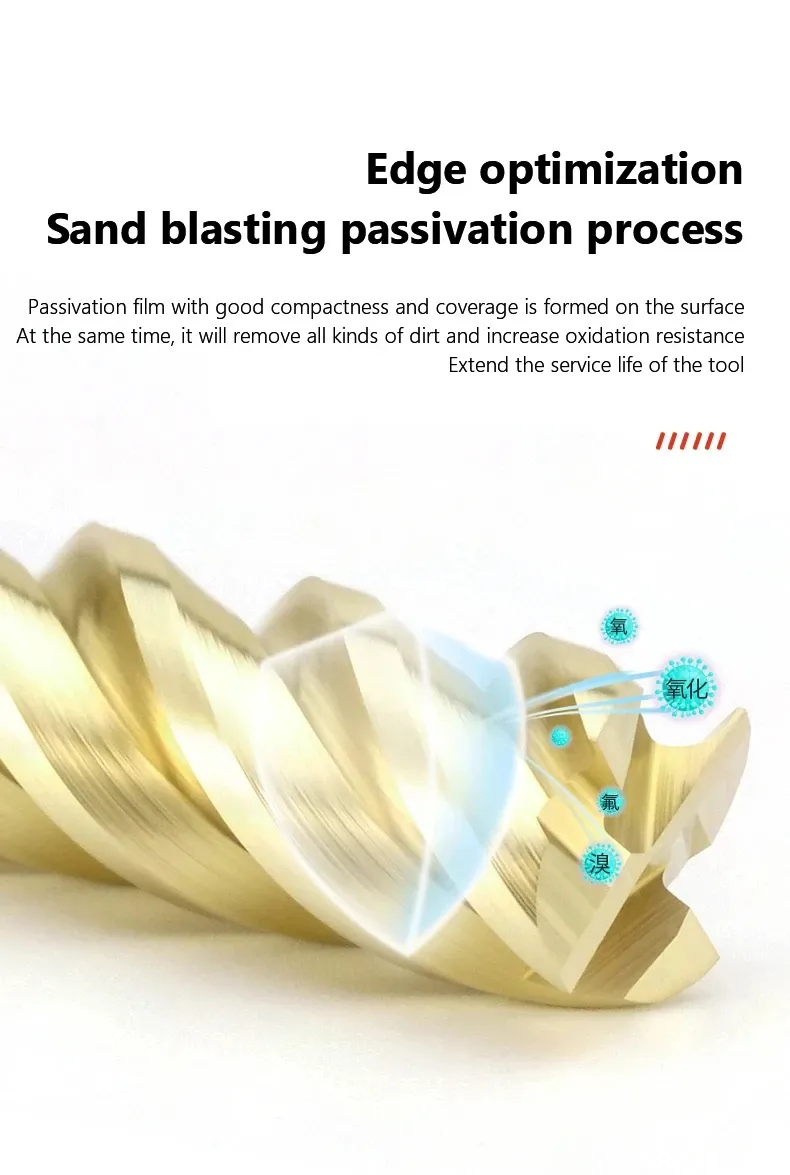 Edge optimization
Sand blasting passivation process

Passivation film with good compactness and coverage is formed on the surface
At the same time, it will remove all kinds of dirt and increase oxidation resistance
Extend the service life of the tool

//////

氧

氧化

氟

溴